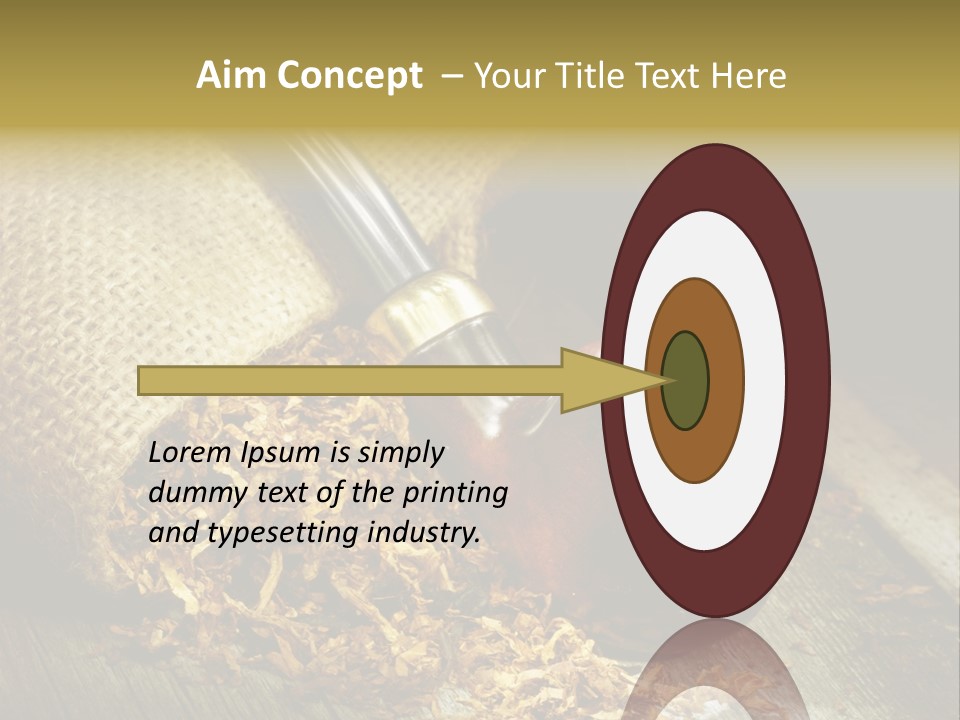 Aim Concept – Your Title Text Here

Lorem Ipsum is simply dummy text of the printing and typesetting industry.